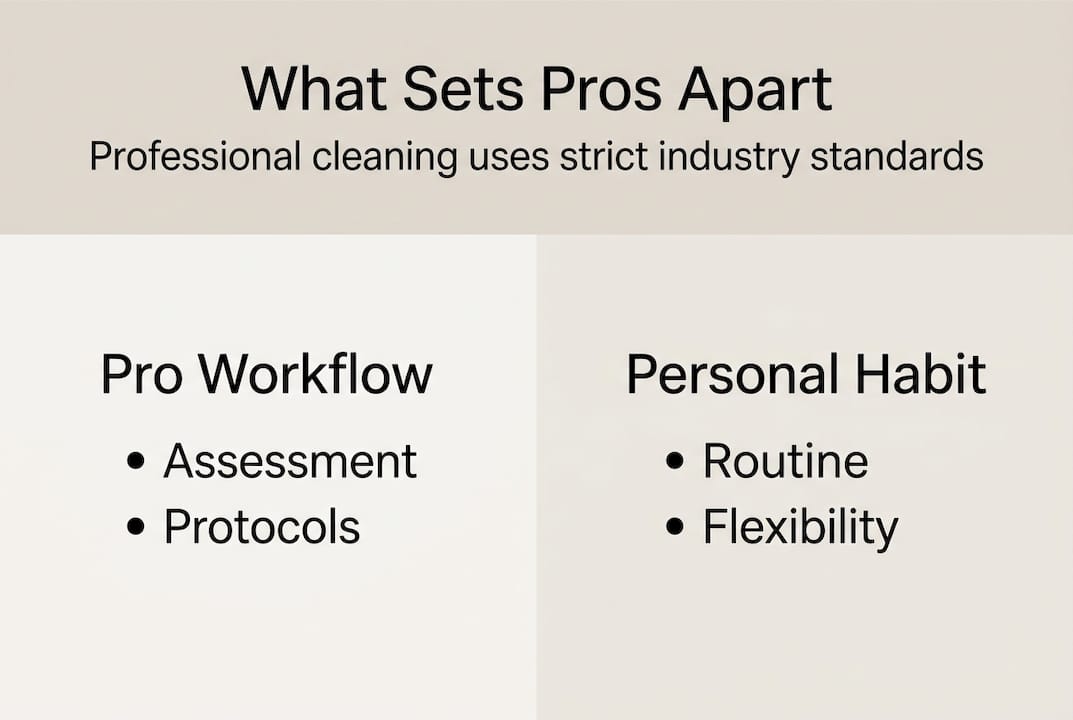 What Sets Pros Apart
Professional cleaning uses strict industry standards

Pro Workflow
• Assessment
• Protocols

Personal Habit
• Routine
• Flexibility